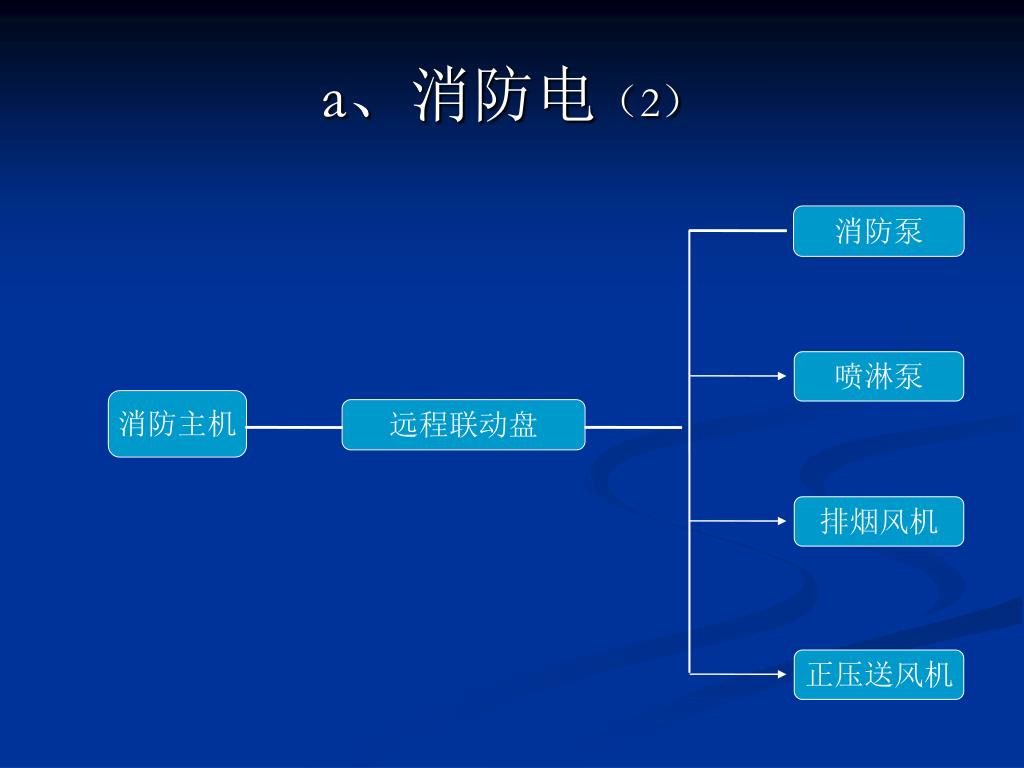 a、消防电（2）

消防主机

远程联动盘

消防泵

喷淋泵

排烟风机

正压送风机